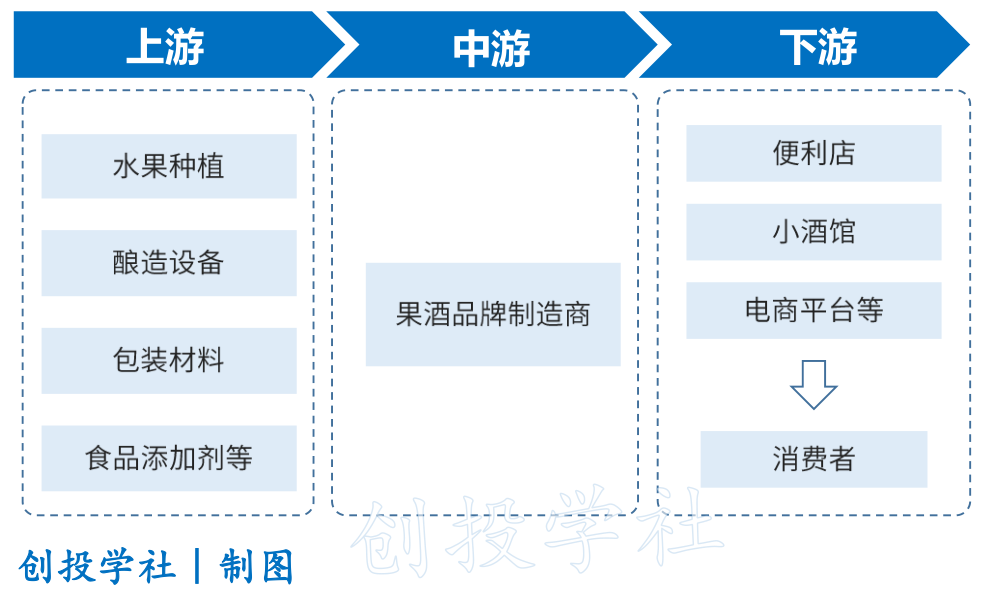 上游

水果种植

酿造设备

包装材料

食品添加剂等

中游

果酒品牌制造商

下游

便利店

小酒馆

电商平台等

消费者

创投学社

创投学社 | 制图